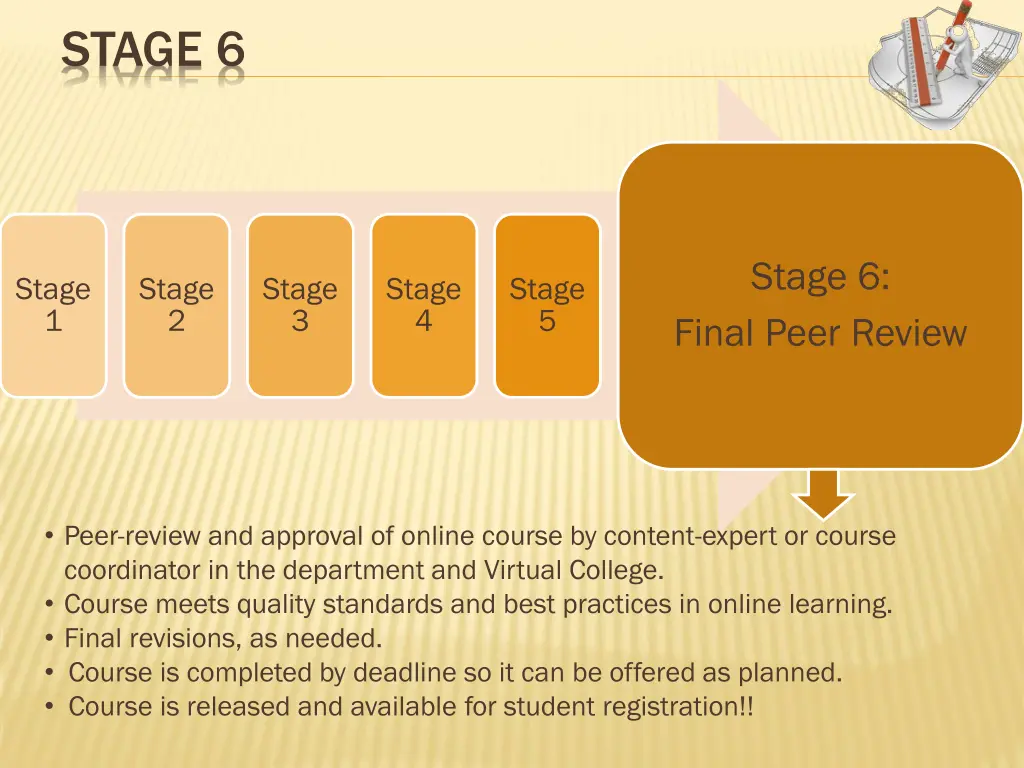 STAGE 6

Stage 1

Stage 2

Stage 3

Stage 4

Stage 5

Stage 6:
Final Peer Review

• Peer-review and approval of online course by content-expert or course coordinator in the department and Virtual College.
• Course meets quality standards and best practices in online learning.
• Final revisions, as needed.
• Course is completed by deadline so it can be offered as planned.
• Course is released and available for student registration!!